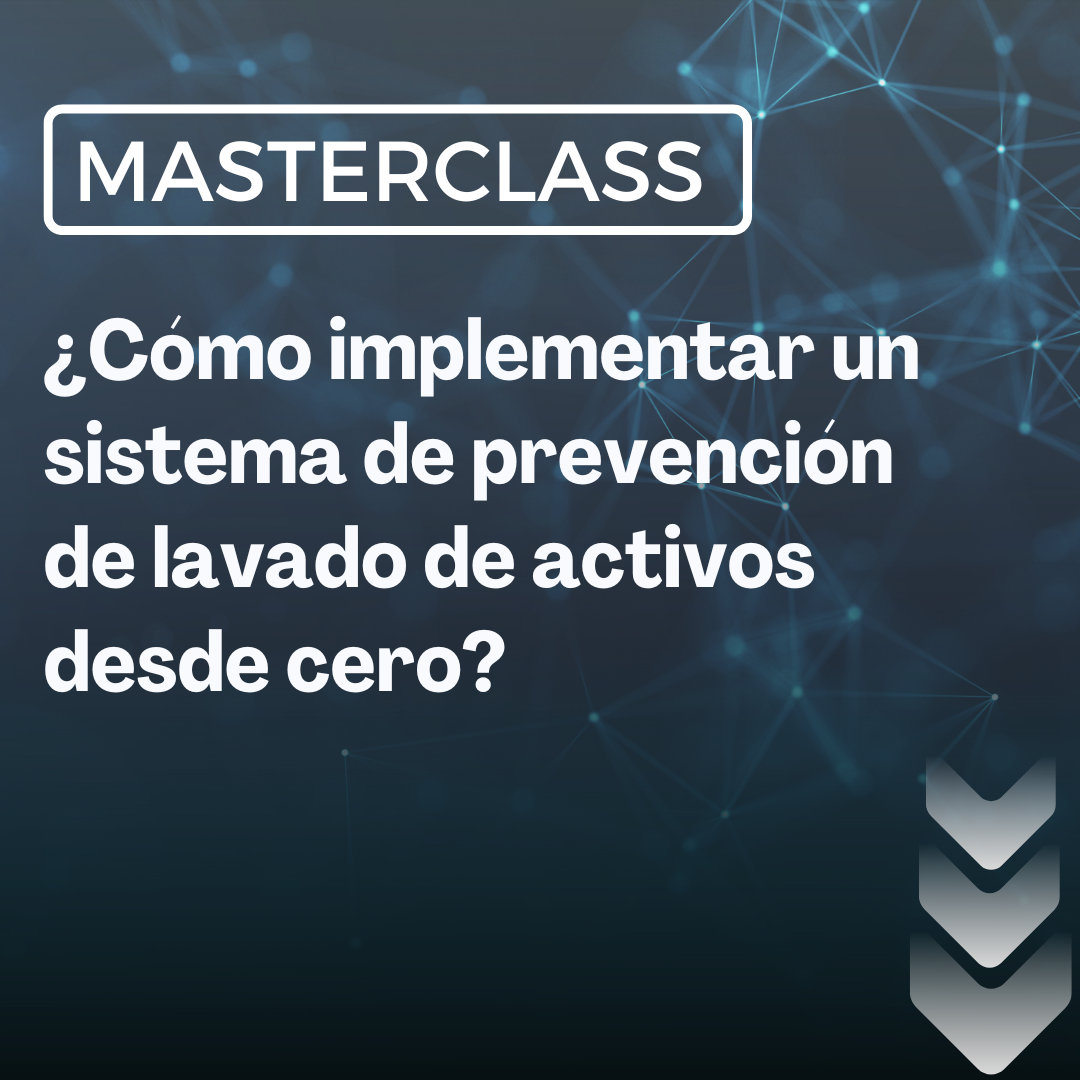 MASTERCLASS

¿Cómo implementar un sistema de prevención de lavado de activos desde cero?